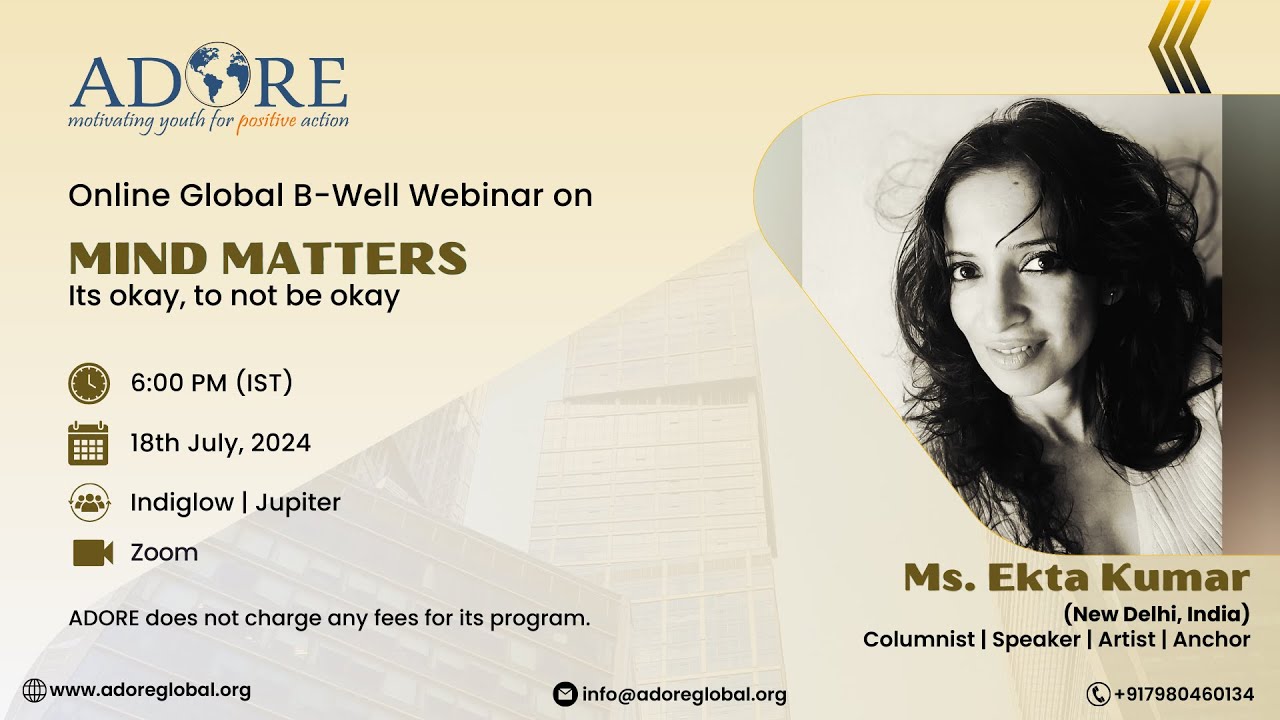 ADORE
motivating youth for positive action

Online Global B-Well Webinar on

MIND MATTERS
Its okay, to not be okay

6:00 PM (IST)

18th July, 2024

Indiglow | Jupiter

Zoom

ADORE does not charge any fees for its program.

Ms. Ekta Kumar
(New Delhi, India)
Columnist | Speaker | Artist | Anchor

www.adoreglobal.org

info@adoreglobal.org

+917980460134